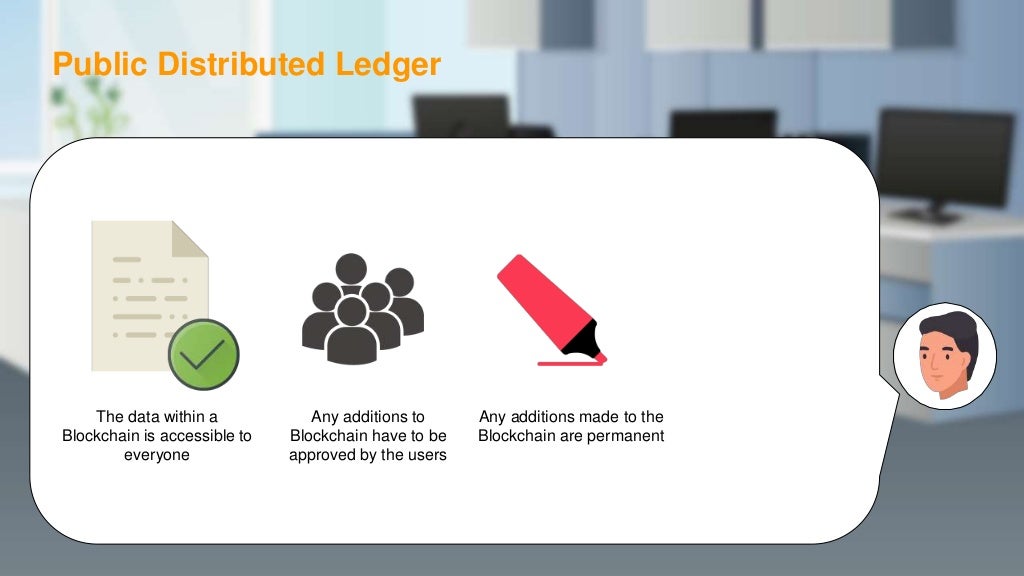 Public Distributed Ledger

The data within a Blockchain is accessible to everyone

Any additions to Blockchain have to be approved by the users

Any additions made to the Blockchain are permanent